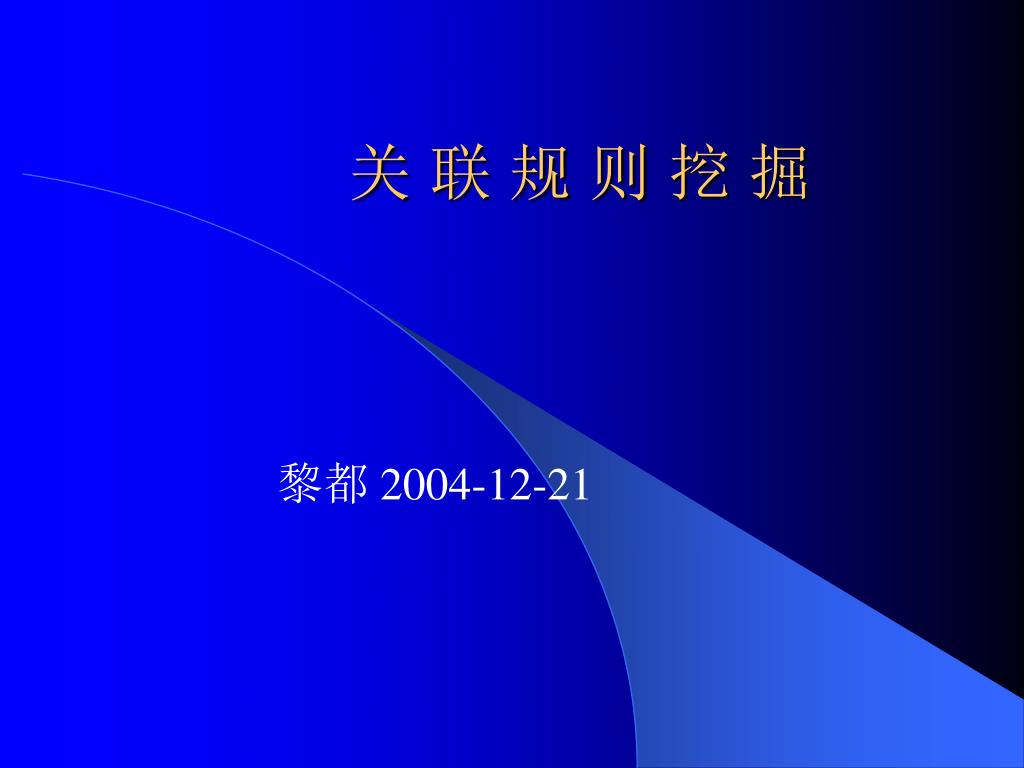 关 联 规 则 挖 掘

黎都 2004-12-21